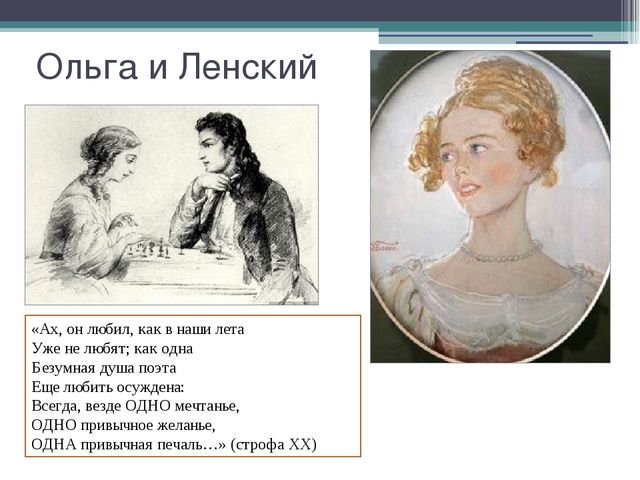 Ольга и Ленский

«Ах, он любил, как в наши лета
Уже не любят; как одна
Безумная душа поэта
Еще любить осуждена:
Всегда, везде ОДНО мечтанье,
ОДНО привычное желанье,
ОДНА привычная печаль…» (строфа XX)